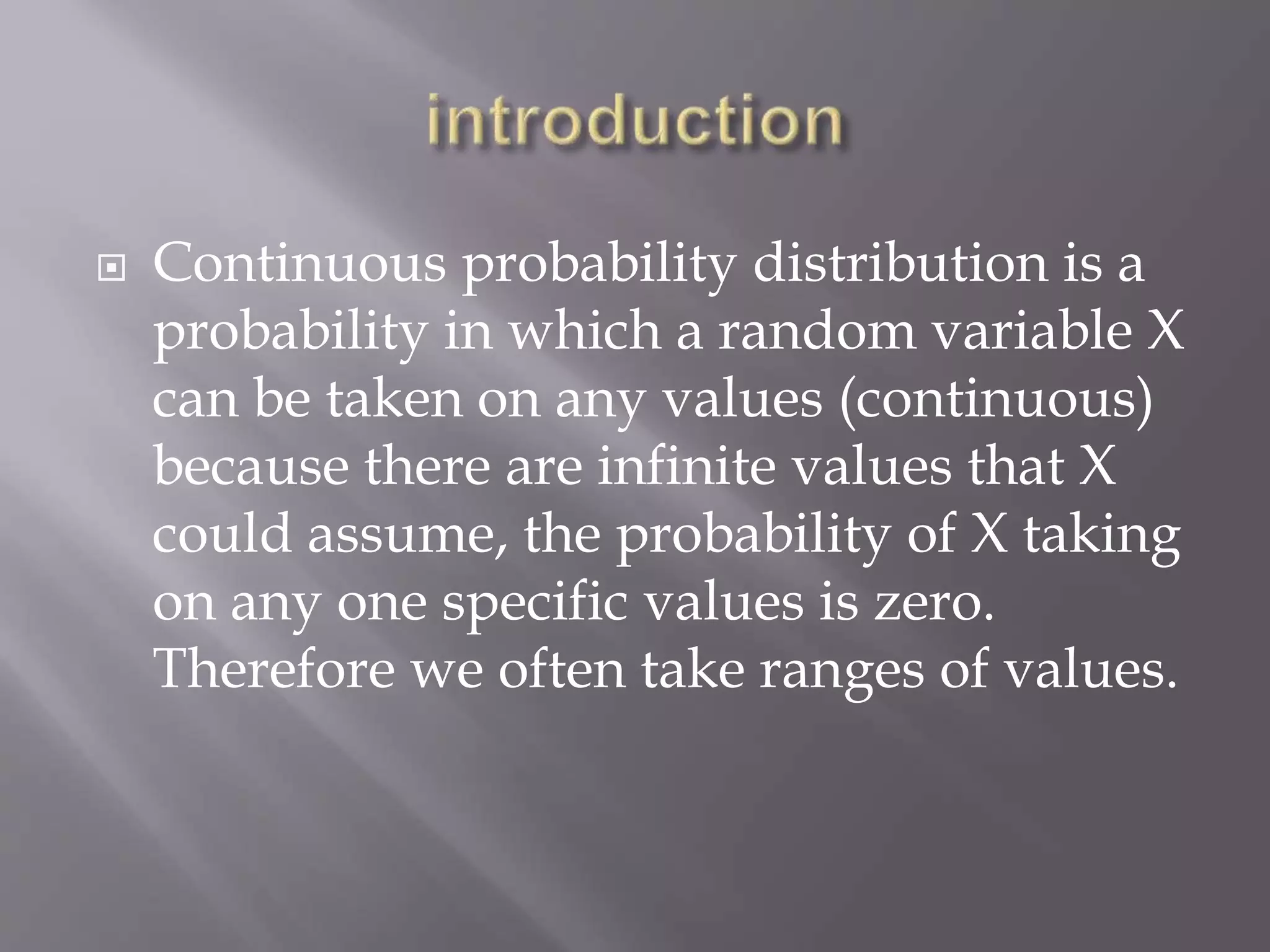 introduction

Continuous probability distribution is a probability in which a random variable X can be taken on any values (continuous) because there are infinite values that X could assume, the probability of X taking on any one specific values is zero. Therefore we often take ranges of values.